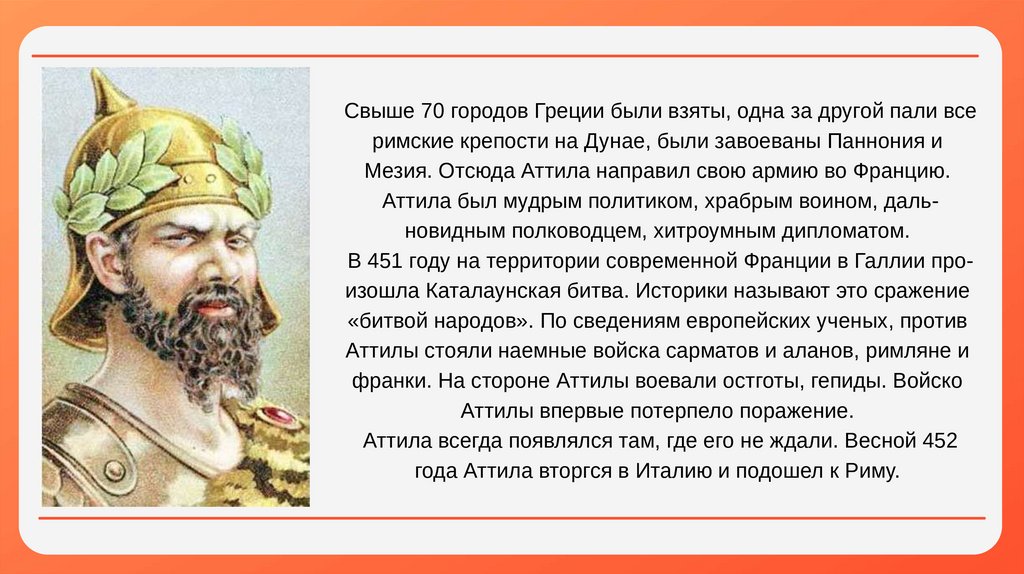 Свыше 70 городов Греции были взяты, одна за другой пали все римские крепости на Дунае, были завоеваны Паннония и Мезия. Отсюда Аттила направил свою армию во Францию.
Аттила был мудрым политиком, храбрым воином, дальновидным полководцем, хитроумным дипломатом.
В 451 году на территории современной Франции в Галлии произошла Каталаунская битва. Историки называют это сражение «битвой народов». По сведениям европейских ученых, против Аттилы стояли наемные войска сарматов и аланов, римляне и франки. На стороне Аттилы воевали остготы, гепиды. Войско Аттилы впервые потерпело поражение.
Аттила всегда появлялся там, где его не ждали. Весной 452 года Аттила вторгся в Италию и подошел к Риму.